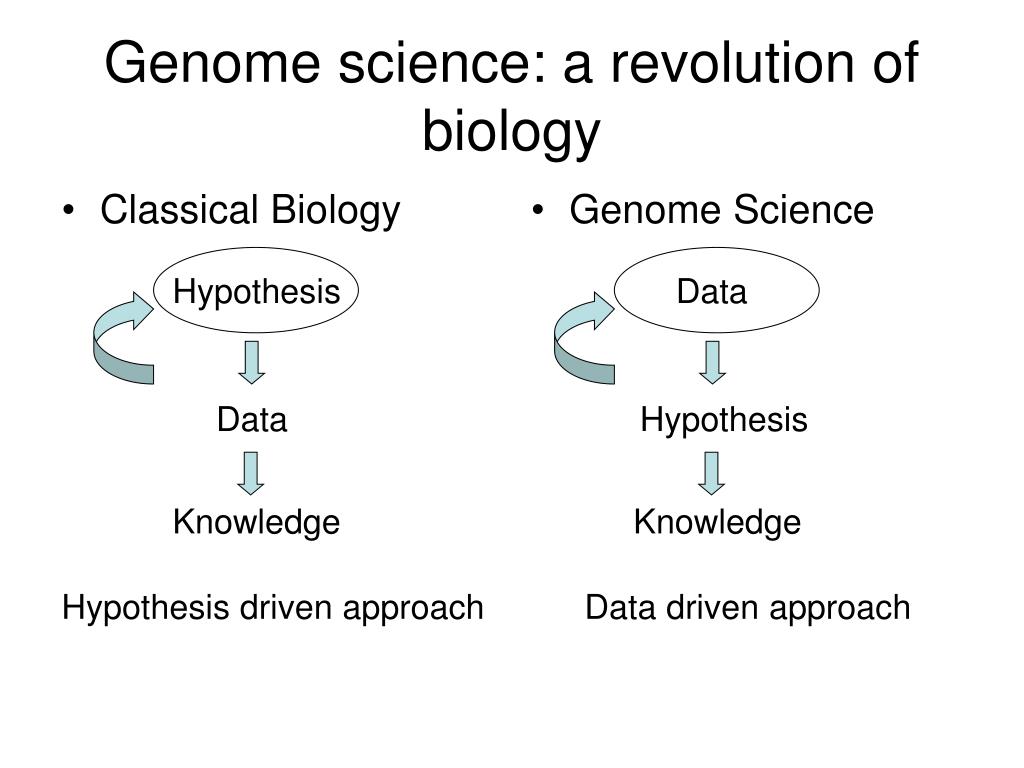 Genome science: a revolution of biology

• Classical Biology

Hypothesis

Data

Knowledge

Hypothesis driven approach

• Genome Science

Data

Hypothesis

Knowledge

Data driven approach